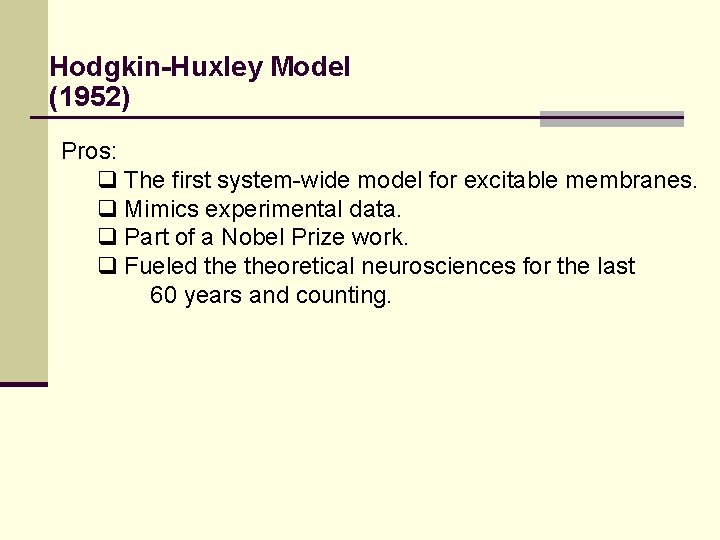 Hodgkin-Huxley Model (1952)

Pros:

❑ The first system-wide model for excitable membranes.
❑ Mimics experimental data.
❑ Part of a Nobel Prize work.
❑ Fueled the theoretical neurosciences for the last 60 years and counting.